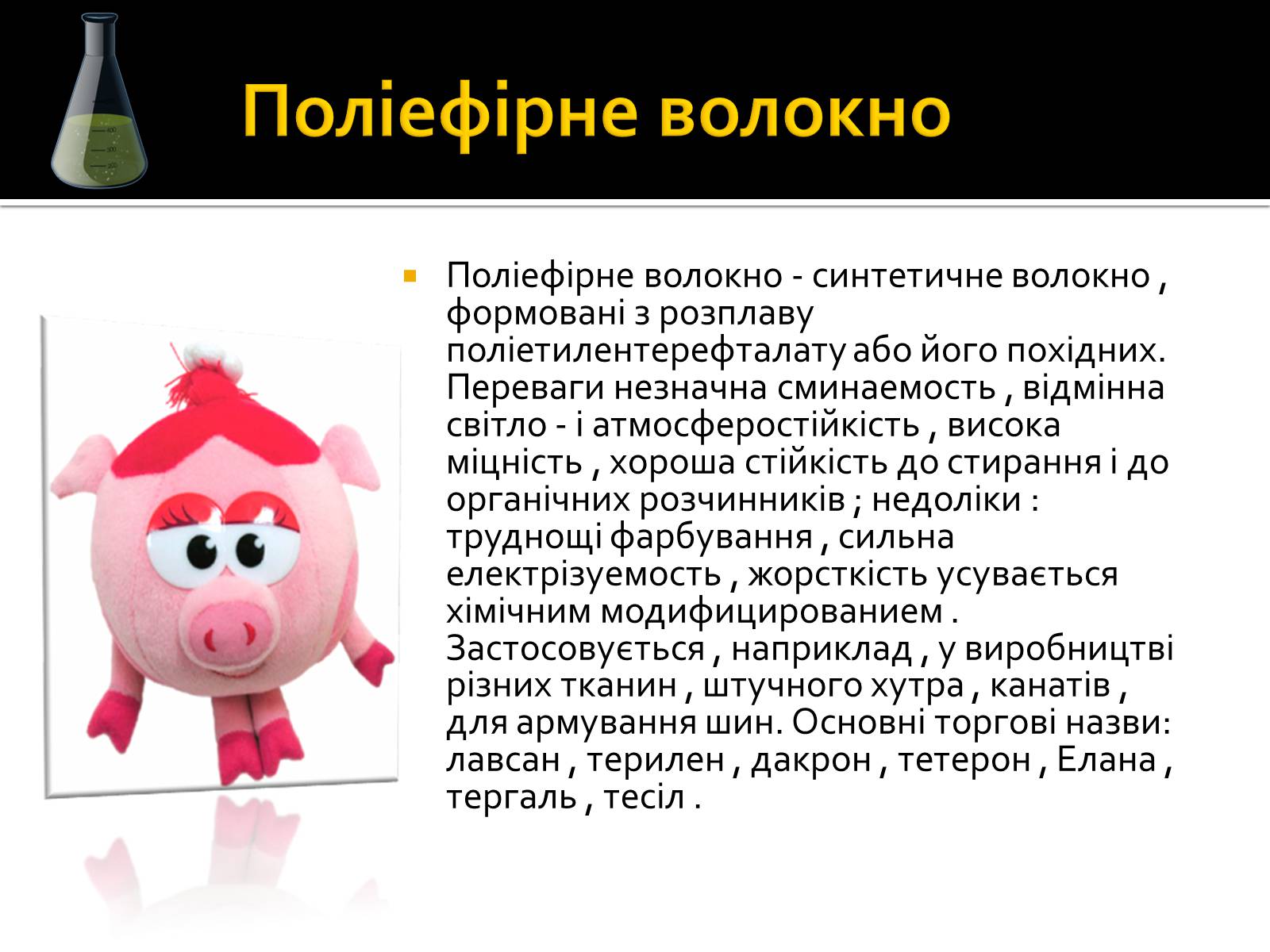 Поліефірне волокно

Поліефірне волокно - синтетичне волокно , формовані з розплаву поліетилентерефталату або його похідних. Переваги незначна сминаемость , відмінна світло - і атмосферостійкість , висока міцність , хороша стійкість до стирання і до органічних розчинників ; недоліки : труднощі фарбування , сильна електрізуемость , жорсткість усувається хімічним модифицированием . Застосовується , наприклад , у виробництві різних тканин , штучного хутра , канатів , для армування шин. Основні торгові назви: лавсан , терилен , дакрон , тетерон , Елана , тергаль , тесіл .